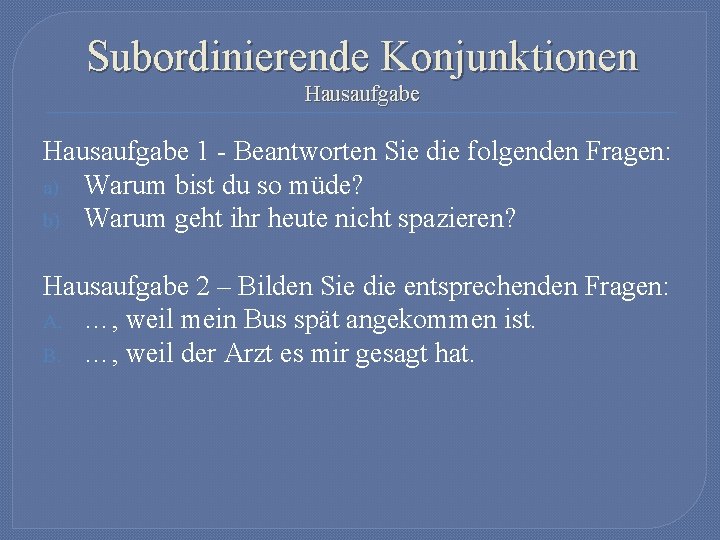 Subordinierende Konjunktionen
Hausaufgabe

Hausaufgabe 1 - Beantworten Sie die folgenden Fragen:
a) Warum bist du so müde?
b) Warum geht ihr heute nicht spazieren?

Hausaufgabe 2 – Bilden Sie die entsprechenden Fragen:
A. …, weil mein Bus spät angekommen ist.
B. …, weil der Arzt es mir gesagt hat.